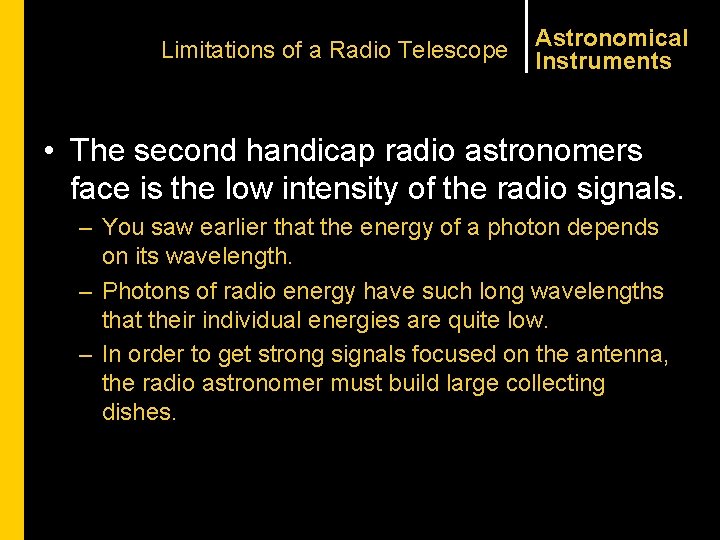 Limitations of a Radio Telescope

Astronomical Instruments

• The second handicap radio astronomers face is the low intensity of the radio signals.

– You saw earlier that the energy of a photon depends on its wavelength.

– Photons of radio energy have such long wavelengths that their individual energies are quite low.

– In order to get strong signals focused on the antenna, the radio astronomer must build large collecting dishes.